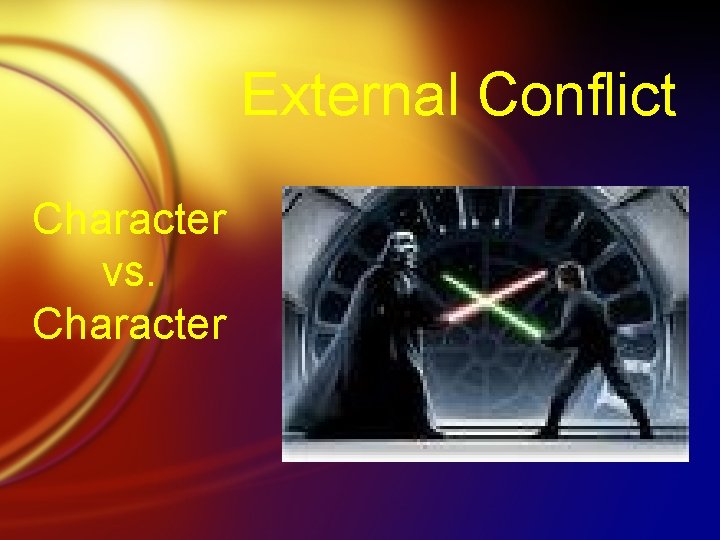 External Conflict

Character vs. Character